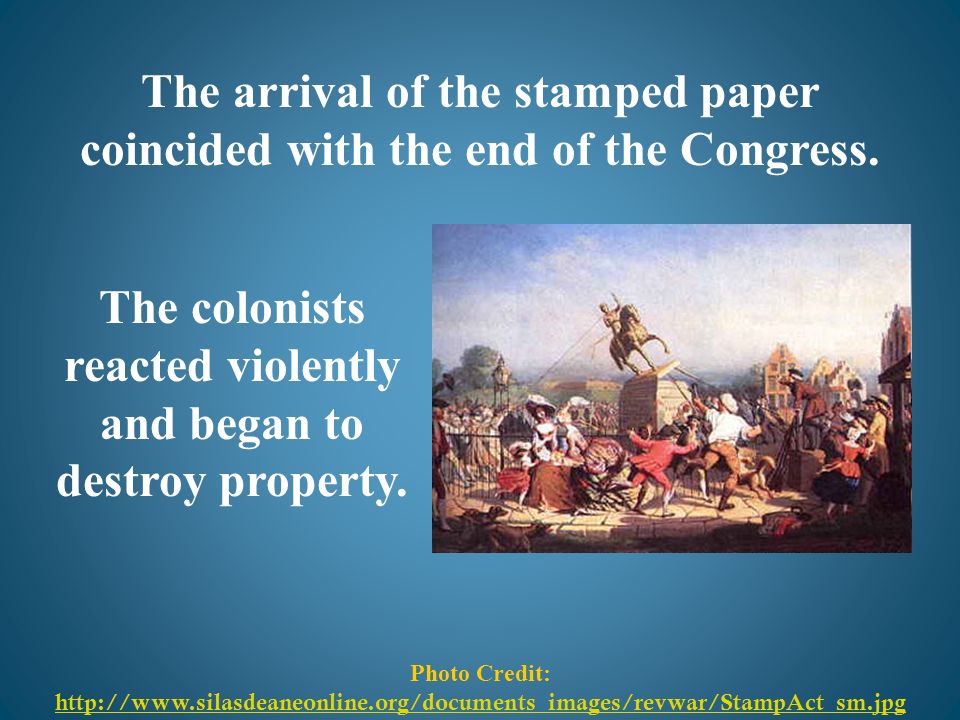 The arrival of the stamped paper coincided with the end of the Congress.

The colonists reacted violently and began to destroy property.

Photo Credit:
http://www.silasdeaneonline.org/documents_images/revwar/StampAct_sm.jpg